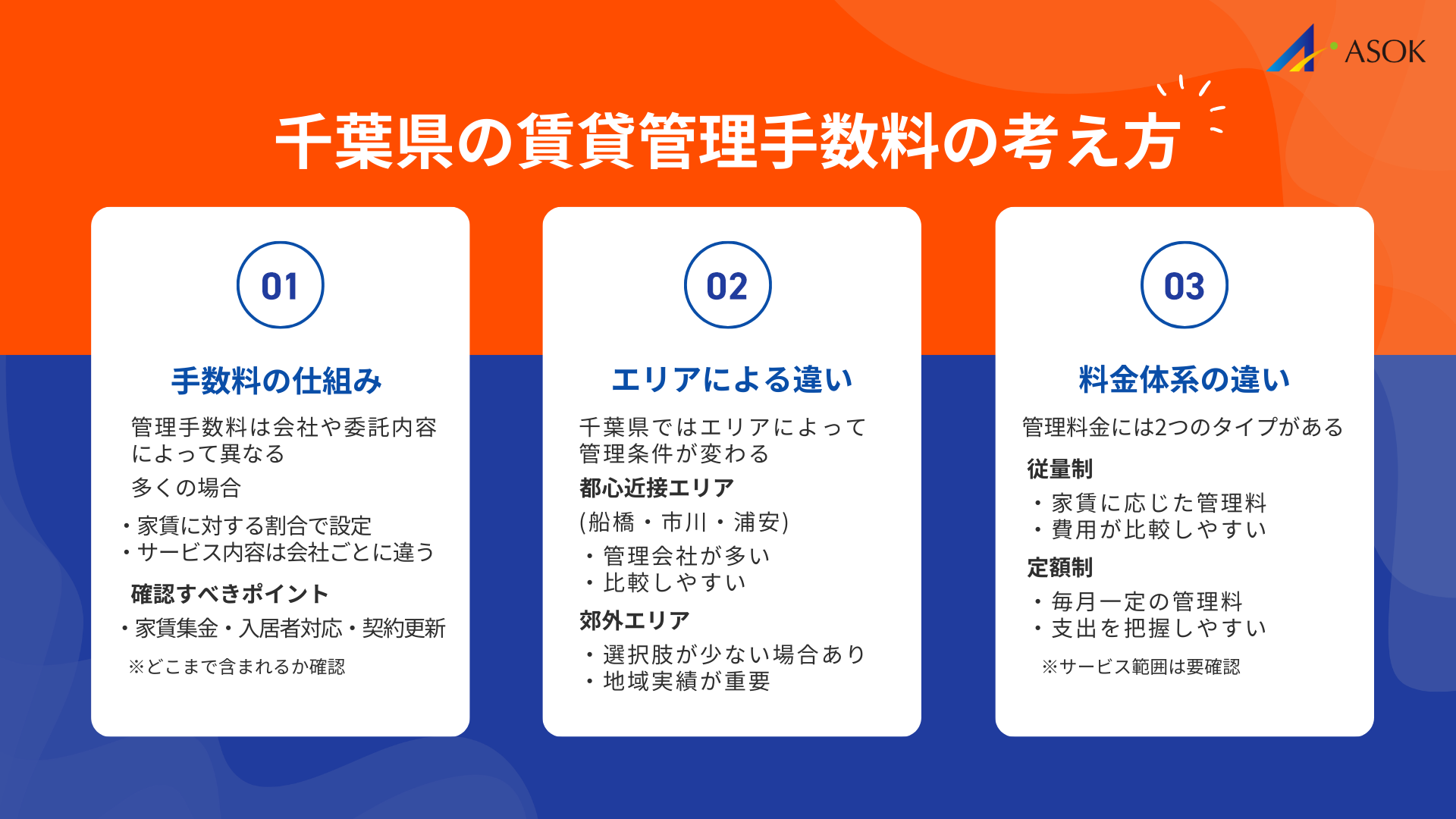 ASOK

千葉県の賃貸管理手数料の考え方

01

手数料の仕組み

管理手数料は会社や委託内容によって異なる

多くの場合

・家賃に対する割合で設定
・サービス内容は会社ごとに違う

確認すべきポイント

・家賃集金・入居者対応・契約更新

※どこまで含まれるか確認

02

エリアによる違い

千葉県ではエリアによって管理条件が変わる

都心近接エリア

(船橋・市川・浦安)

・管理会社が多い
・比較しやすい

郊外エリア

・選択肢が少ない場合あり
・地域実績が重要

03

料金体系の違い

管理料金には2つのタイプがある

従量制

・家賃に応じた管理料
・費用が比較しやすい

定額制

・毎月一定の管理料
・支出を把握しやすい

※サービス範囲は要確認